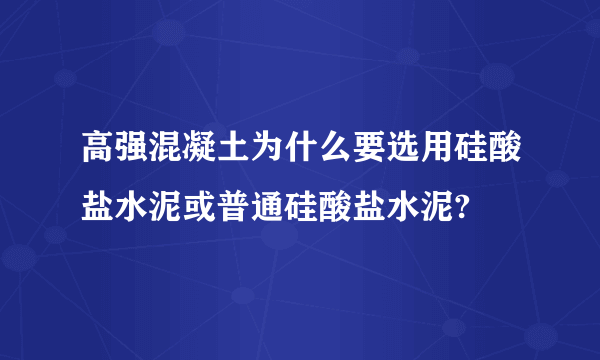 高强混凝土为什么要选用硅酸盐水泥或普通硅酸盐水泥?